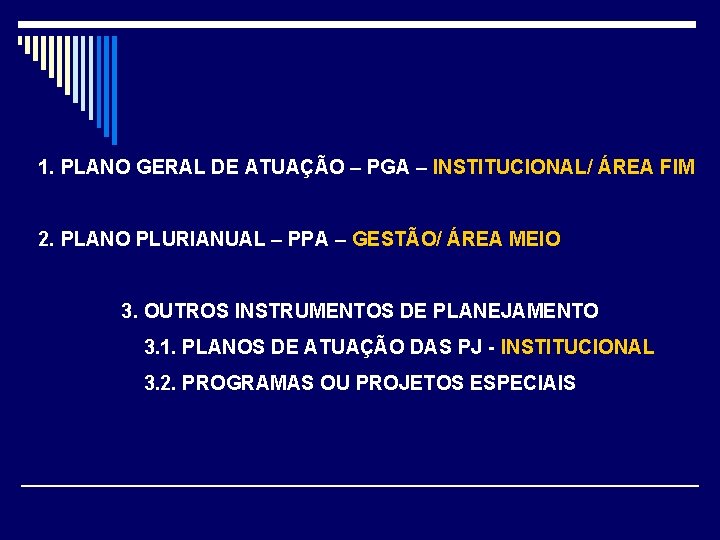 1. PLANO GERAL DE ATUAÇÃO – PGA – INSTITUCIONAL/ ÁREA FIM

2. PLANO PLURIANUAL – PPA – GESTÃO/ ÁREA MEIO

3. OUTROS INSTRUMENTOS DE PLANEJAMENTO

3.1. PLANOS DE ATUAÇÃO DAS PJ - INSTITUCIONAL

3.2. PROGRAMAS OU PROJETOS ESPECIAIS